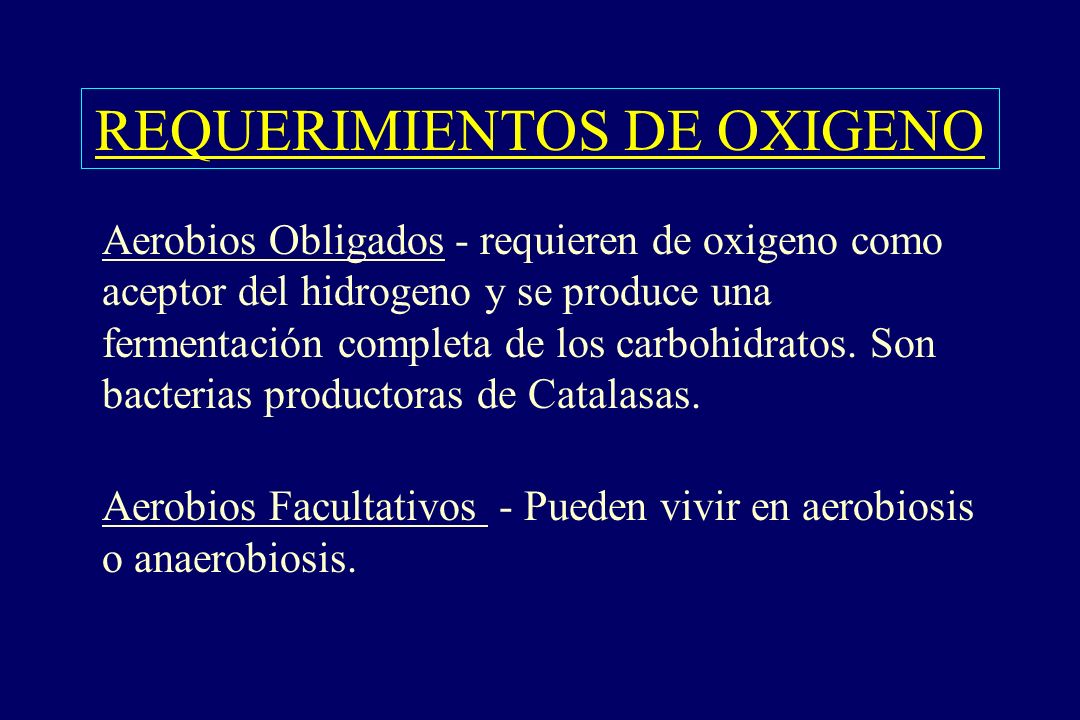 REQUERIMIENTOS DE OXIGENO

Aerobios Obligados - requieren de oxigeno como aceptor del hidrogeno y se produce una fermentación completa de los carbohidratos. Son bacterias productoras de Catalasas.

Aerobios Facultativos - Pueden vivir en aerobiosis o anaerobiosis.